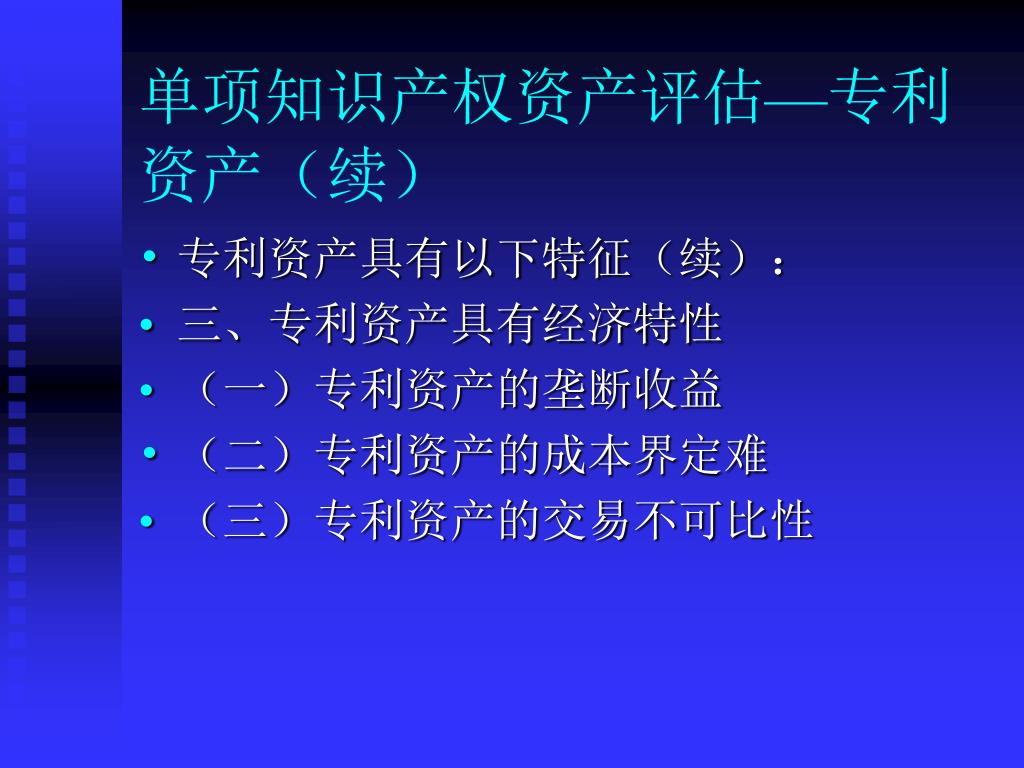 单项知识产权资产评估—专利资产（续）

• 专利资产具有以下特征（续）：
• 三、专利资产具有经济特性
• （一）专利资产的垄断收益
• （二）专利资产的成本界定难
• （三）专利资产的交易不可比性